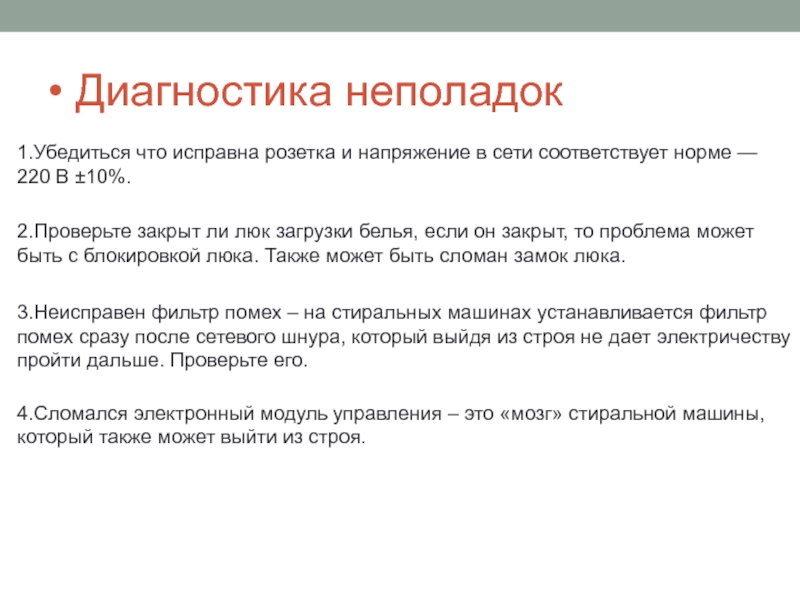 • Диагностика неполадок

1.Убедиться что исправна розетка и напряжение в сети соответствует норме — 220 В ±10%.

2.Проверьте закрыт ли люк загрузки белья, если он закрыт, то проблема может быть с блокировкой люка. Также может быть сломан замок люка.

3.Неисправен фильтр помех – на стиральных машинах устанавливается фильтр помех сразу после сетевого шнура, который выйдя из строя не дает электричеству пройти дальше. Проверьте его.

4.Сломался электронный модуль управления – это «мозг» стиральной машины, который также может выйти из строя.